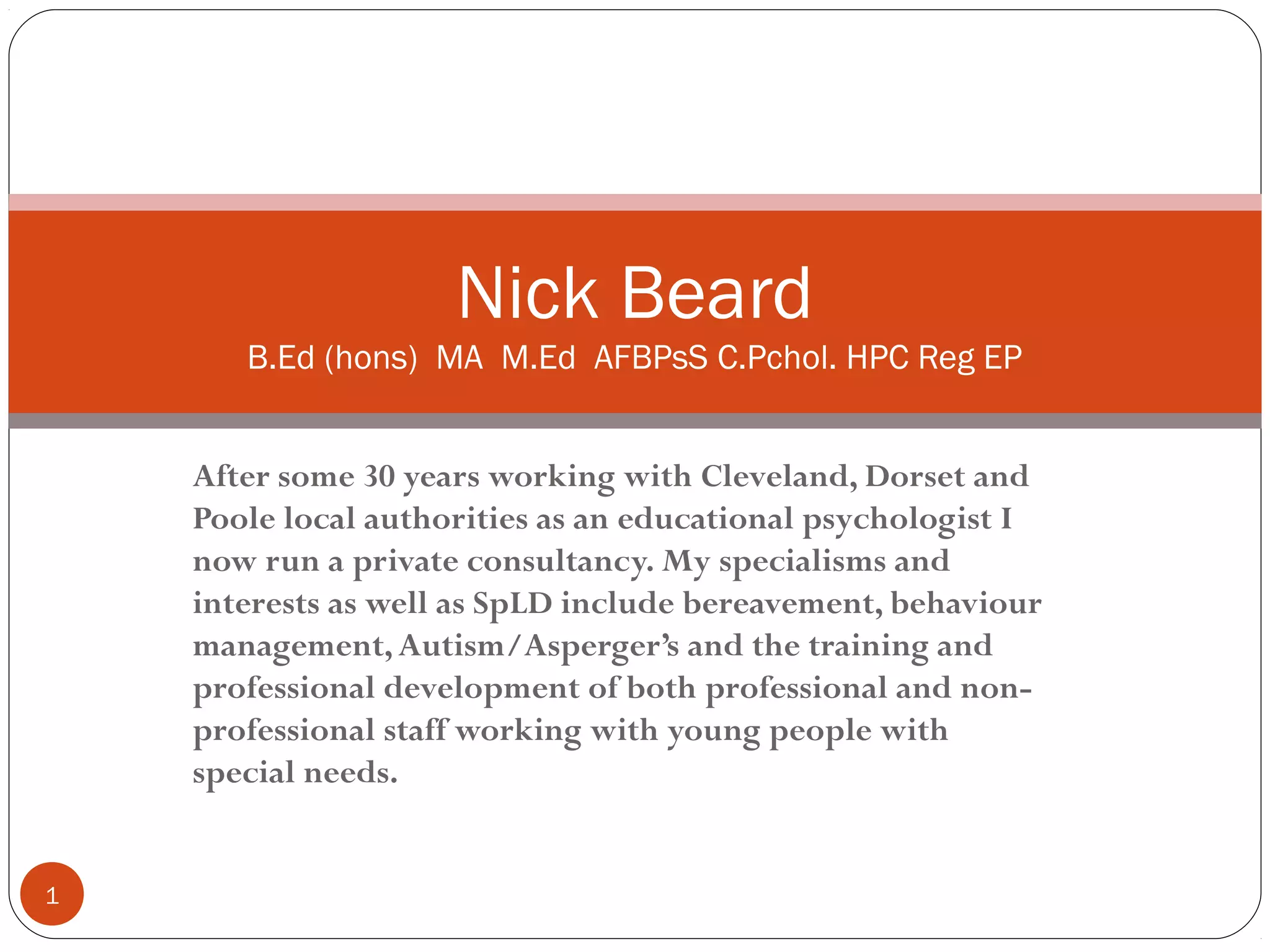 Nick Beard
B.Ed (hons) MA M.Ed AFBPsS C.Pchol. HPC Reg EP

After some 30 years working with Cleveland, Dorset and Poole local authorities as an educational psychologist I now run a private consultancy. My specialisms and interests as well as SpLD include bereavement, behaviour management, Autism/Asperger's and the training and professional development of both professional and non-professional staff working with young people with special needs.

1